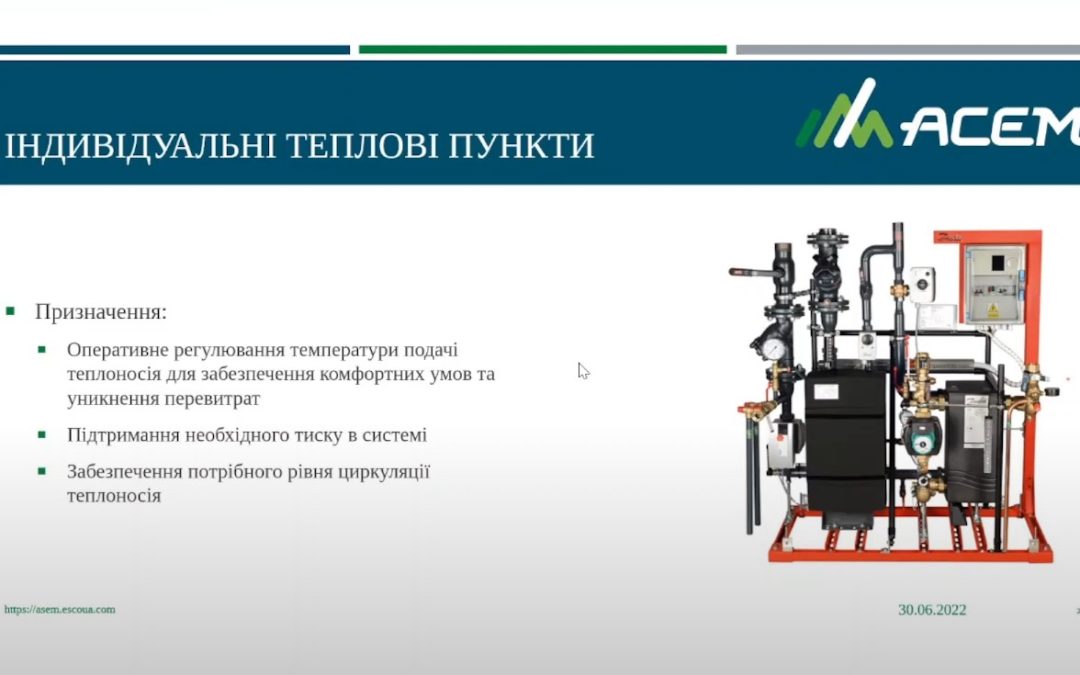 ІНДИВІДУАЛЬНІ ТЕПЛОВІ ПУНКТИ

ACEM

Призначення:

Оперативне регулювання температури подачі теплоносія для забезпечення комфортних умов та уникнення перевитрат

Підтримання необхідного тиску в системі

Забезпечення потрібного рівня циркуляції теплоносія

https://asem.escoua.com

30.06.2022